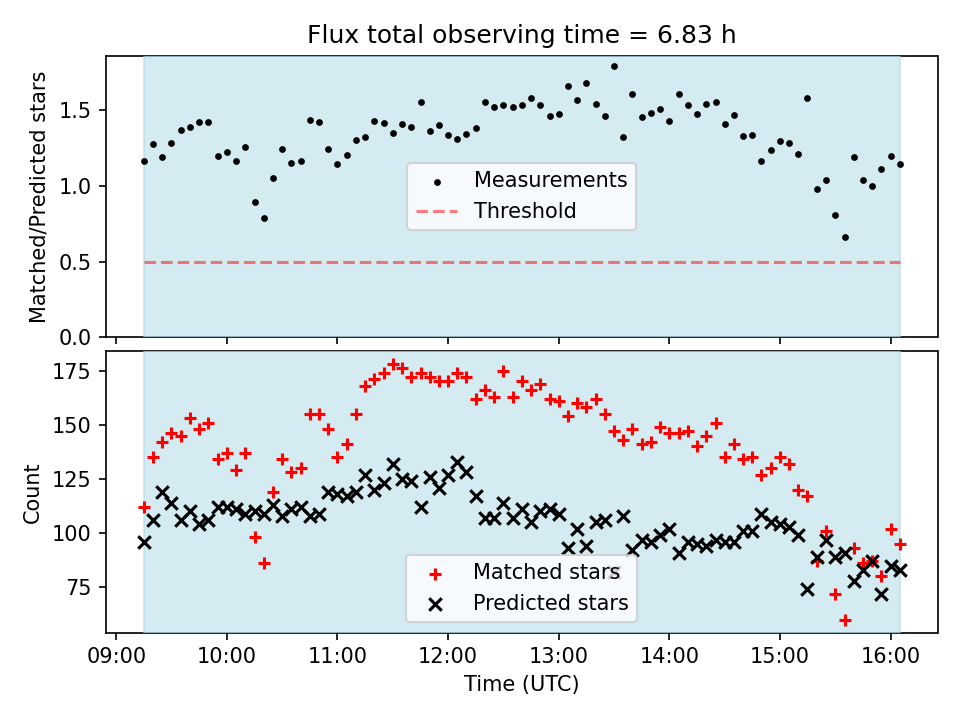 Flux total observing time = 6.83 h

Matched/Predicted stars

1.5
1.0
0.5
0.0

Measurements
Threshold

Count

175
150
125
100
75

Matched stars
Predicted stars

09:00
10:00
11:00
12:00
13:00
14:00
15:00
16:00

Time (UTC)